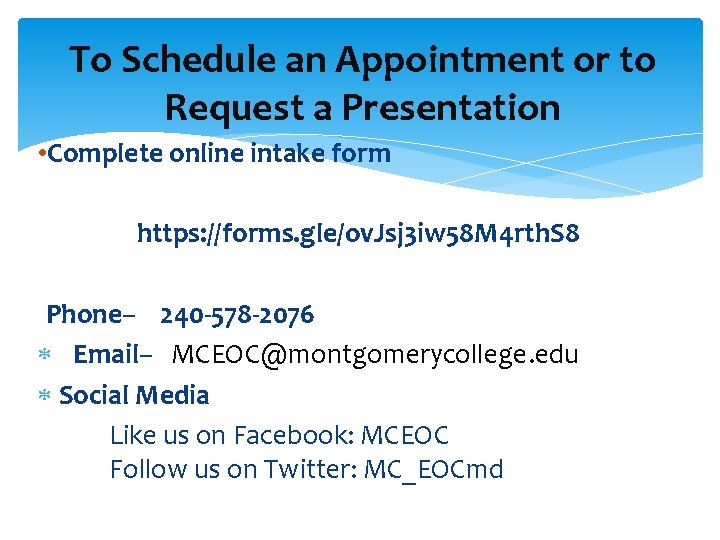 To Schedule an Appointment or to Request a Presentation

•Complete online intake form

https://forms.gle/ovJsj3iw58M4rthS8

Phone– 240-578-2076

* Email– MCEOC@montgomerycollege.edu

* Social Media

Like us on Facebook: MCEOC
Follow us on Twitter: MC_EOCmd